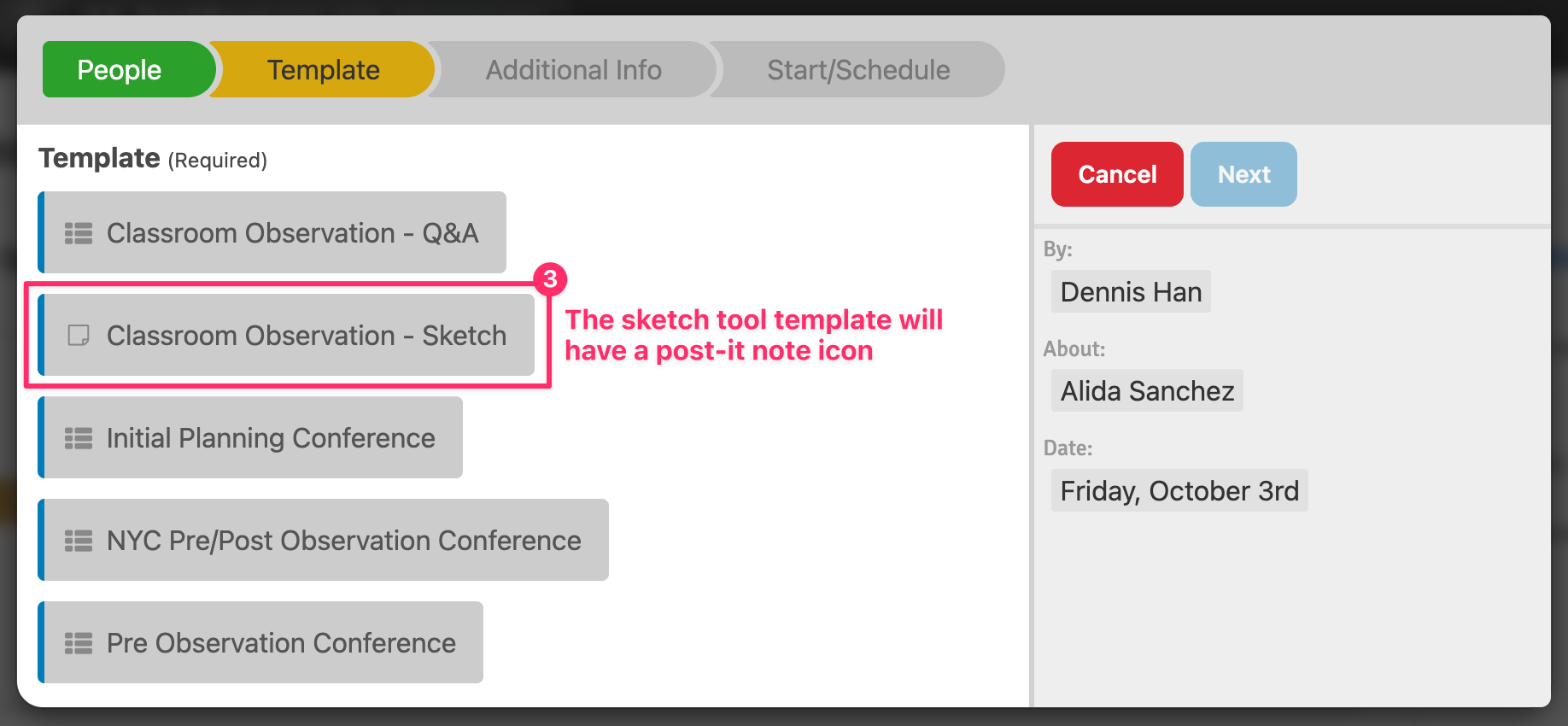 People Template Additional Info Start/Schedule

Template (Required)

Classroom Observation - Q&A

3

Classroom Observation - Sketch

The sketch tool template will have a post-it note icon

Initial Planning Conference

NYC Pre/Post Observation Conference

Pre Observation Conference

Cancel Next

By:
Dennis Han

About:
Alida Sanchez

Date:
Friday, October 3rd